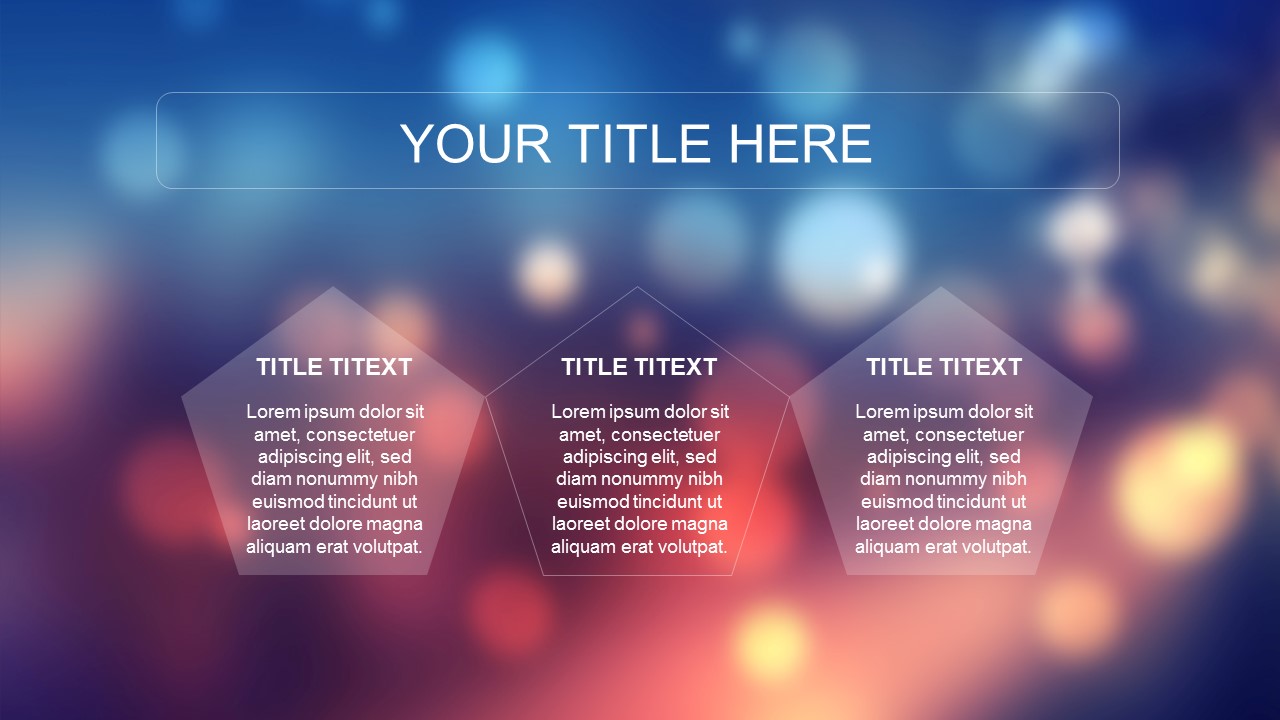 YOUR TITLE HERE

TITLE TITEXT

Lorem ipsum dolor sit amet, consectetuer adipiscing elit, sed diam nonummy nibh euismod tincidunt ut laoreet dolore magna aliquam erat volutpat.

TITLE TITEXT

Lorem ipsum dolor sit amet, consectetuer adipiscing elit, sed diam nonummy nibh euismod tincidunt ut laoreet dolore magna aliquam erat volutpat.

TITLE TITEXT

Lorem ipsum dolor sit amet, consectetuer adipiscing elit, sed diam nonummy nibh euismod tincidunt ut laoreet dolore magna aliquam erat volutpat.